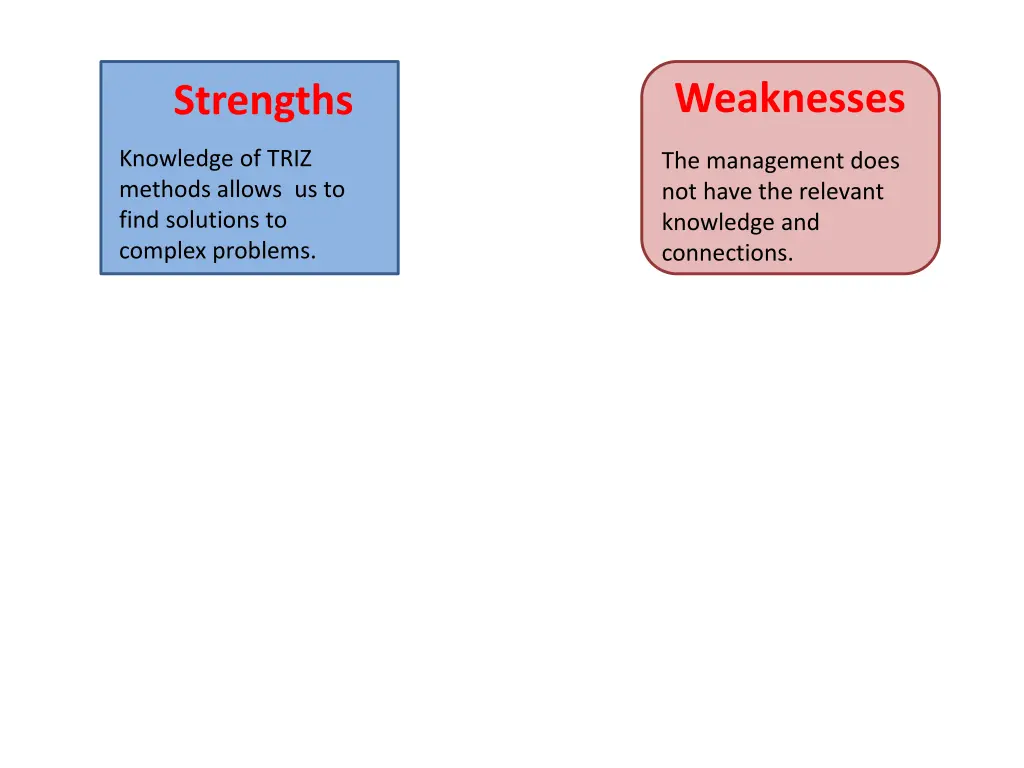 Strengths

Knowledge of TRIZ methods allows us to find solutions to complex problems.

Weaknesses

The management does not have the relevant knowledge and connections.